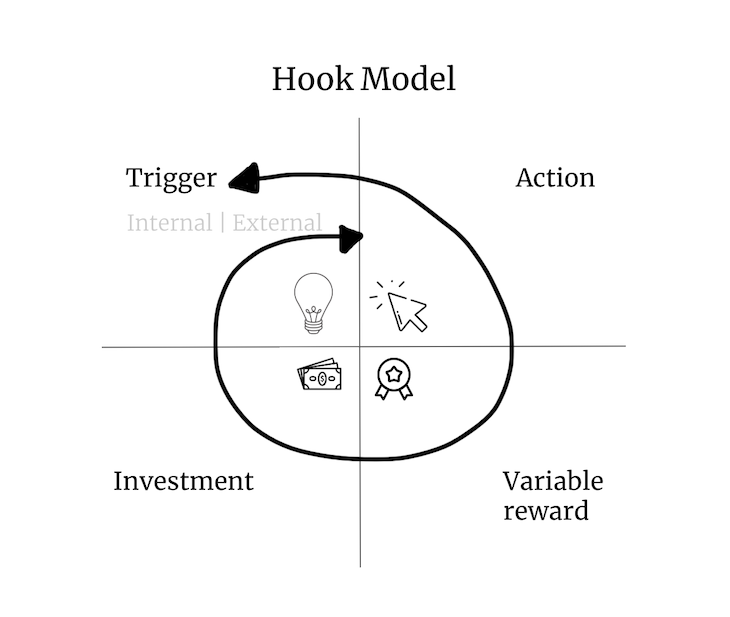 Hook Model

Trigger

Internal | External

Action

Investment

Variable reward